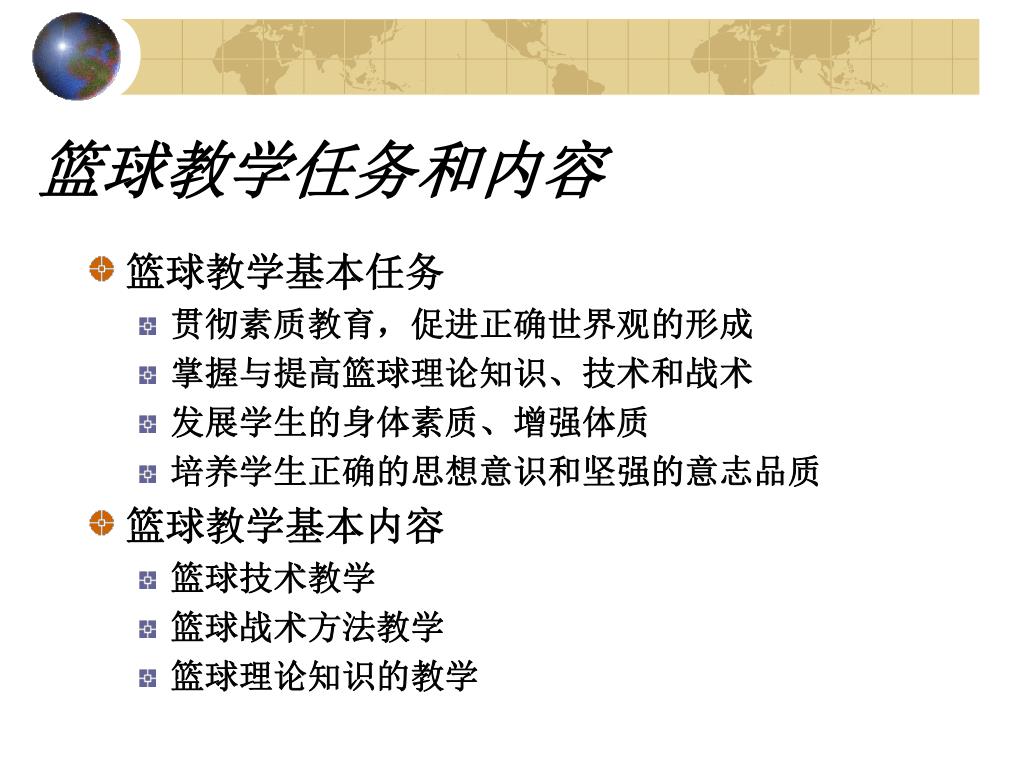 篮球教学任务和内容

篮球教学基本任务

贯彻素质教育，促进正确世界观的形成

掌握与提高篮球理论知识、技术和战术

发展学生的身体素质、增强体质

培养学生正确的思想意识和坚强的意志品质

篮球教学基本内容

篮球技术教学

篮球战术方法教学

篮球理论知识的教学